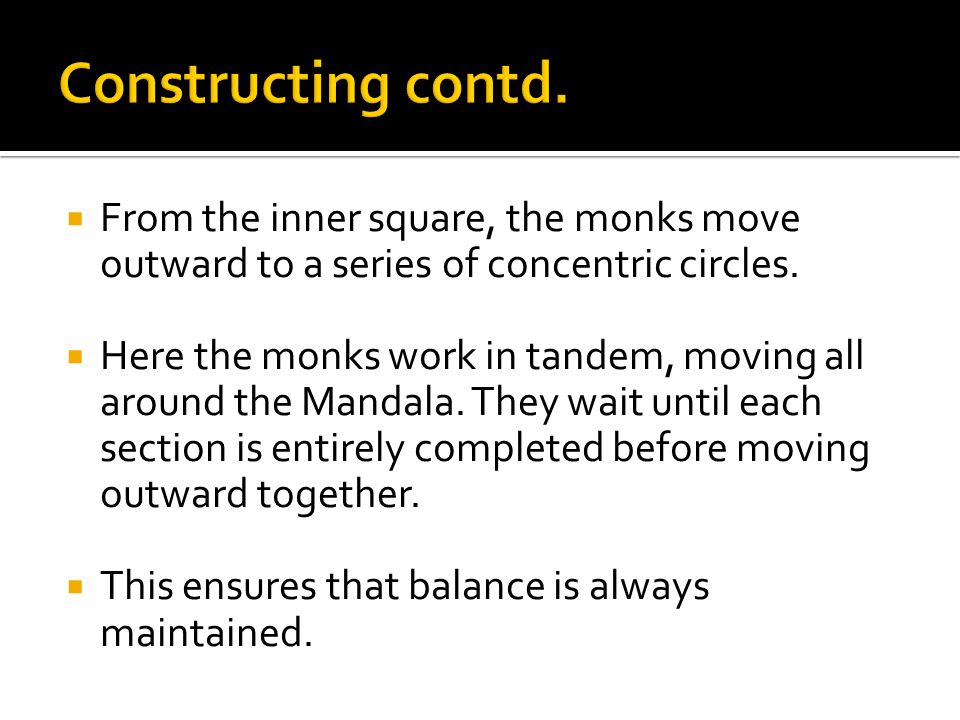 Constructing contd.

▪ From the inner square, the monks move outward to a series of concentric circles.

▪ Here the monks work in tandem, moving all around the Mandala. They wait until each section is entirely completed before moving outward together.

▪ This ensures that balance is always maintained.